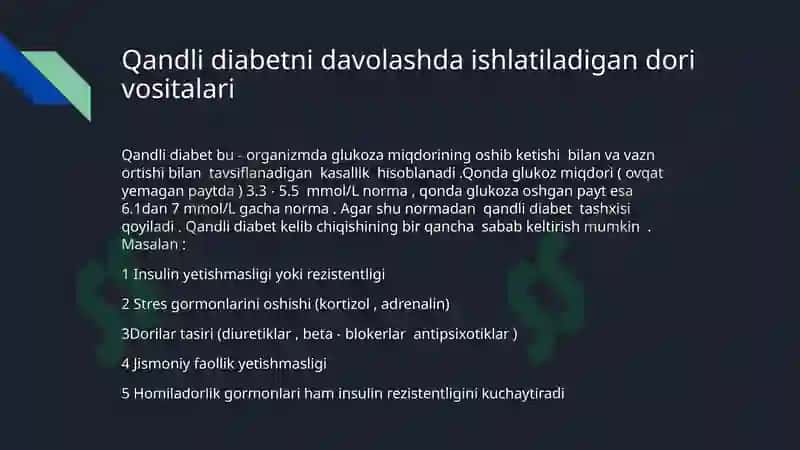 Qandli diabetni davolashda ishlatiladigan dori vositalari

Qandli diabet bu - organizmda glukoza miqdorining oshib ketishi bilan va vazn ortishi bilan tavsiflanadigan kasallik hisoblanadi .Qonda glukoz miqdori ( ovqat yemagan paytda ) 3.3 - 5.5 mmol/L norma , qonda glukoza oshgan payt esa 6.1dan 7 mmol/L gacha norma . Agar shu normadan qandli diabet tashxisi qoyiladi . Qandli diabet kelib chiqishining bir qancha sabab keltirish mumkin . Masalan :

1 Insulin yetishmasligi yoki rezistentligi

2 Stres gormonlarini oshishi (kortizol , adrenalin)

3Dorilar tasiri (diuretiklar , beta - blokerlar antipsixotiklar )

4 Jismoniy faollik yetishmasligi

5 Homiladorlik gormonlari ham insulin rezistentligini kuchaytiradi